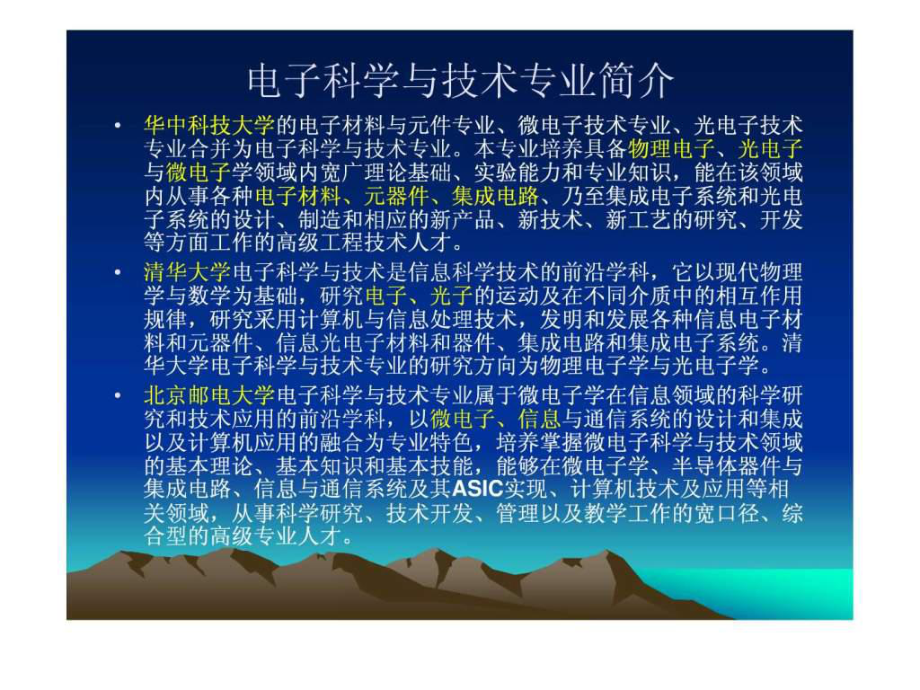 电子科学与技术专业简介

• 华中科技大学的电子材料与元件专业、微电子技术专业、光电子技术专业合并为电子科学与技术专业。本专业培养具备物理电子、光电子与微电子学领域内宽广理论基础、实验能力和专业知识，能在该领域内从事各种电子材料、元器件、集成电路、乃至集成电子系统和光电子系统的设计、制造和相应的新产品、新技术、新工艺的研究、开发等方面工作的高级工程技术人才。

• 清华大学电子科学与技术是信息科学技术的前沿学科，它以现代物理学与数学为基础，研究电子、光子的运动及在不同介质中的相互作用规律，研究采用计算机与信息处理技术，发明和发展各种信息电子材料和元器件、信息光电子材料和器件、集成电路和集成电子系统。清华大学电子科学与技术专业的研究方向为物理电子学与光电子学。

• 北京邮电大学电子科学与技术专业属于微电子学在信息领域的科学研究和技术应用的前沿学科，以微电子、信息与通信系统的设计和集成以及计算机应用的融合为专业特色，培养掌握微电子科学与技术领域的基本理论、基本知识和基本技能，能够在微电子学、半导体器件与集成电路、信息与通信系统及其ASIC实现、计算机技术及应用等相关领域，从事科学研究、技术开发、管理以及教学工作的宽口径、综合型的高级专业人才。